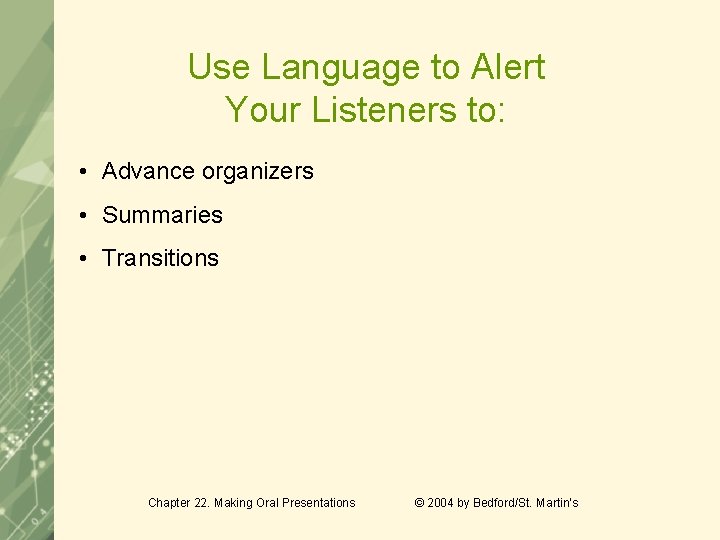 Use Language to Alert Your Listeners to:

• Advance organizers
• Summaries
• Transitions

Chapter 22. Making Oral Presentations © 2004 by Bedford/St. Martin's